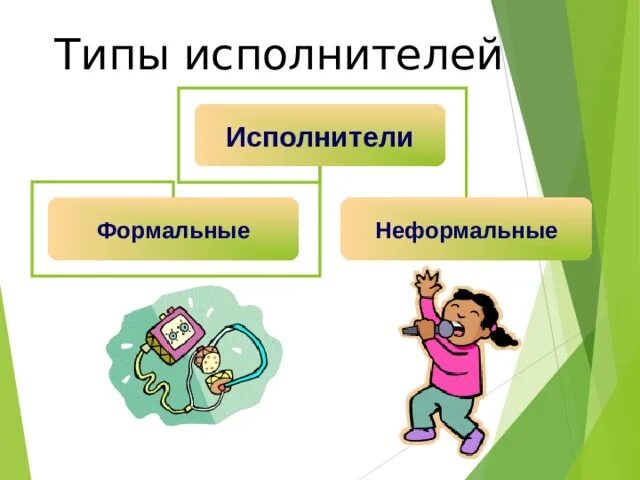 Типы исполнителей

Исполнители

Формальные

Неформальные